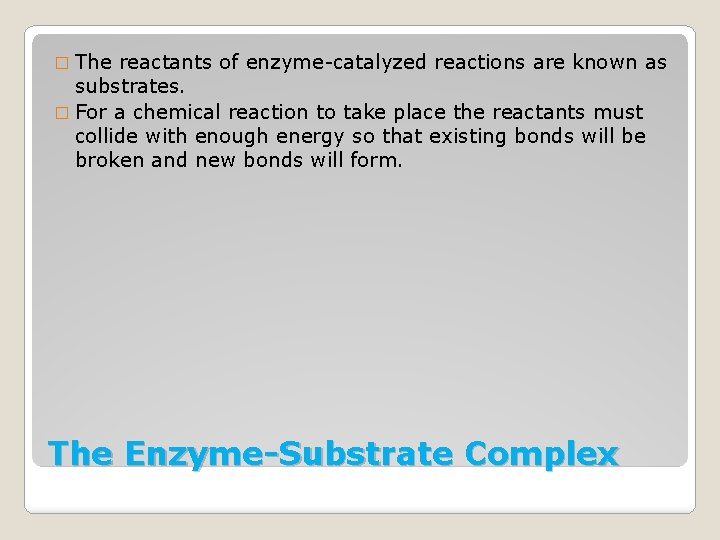 □ The reactants of enzyme-catalyzed reactions are known as substrates.

□ For a chemical reaction to take place the reactants must collide with enough energy so that existing bonds will be broken and new bonds will form.

The Enzyme-Substrate Complex